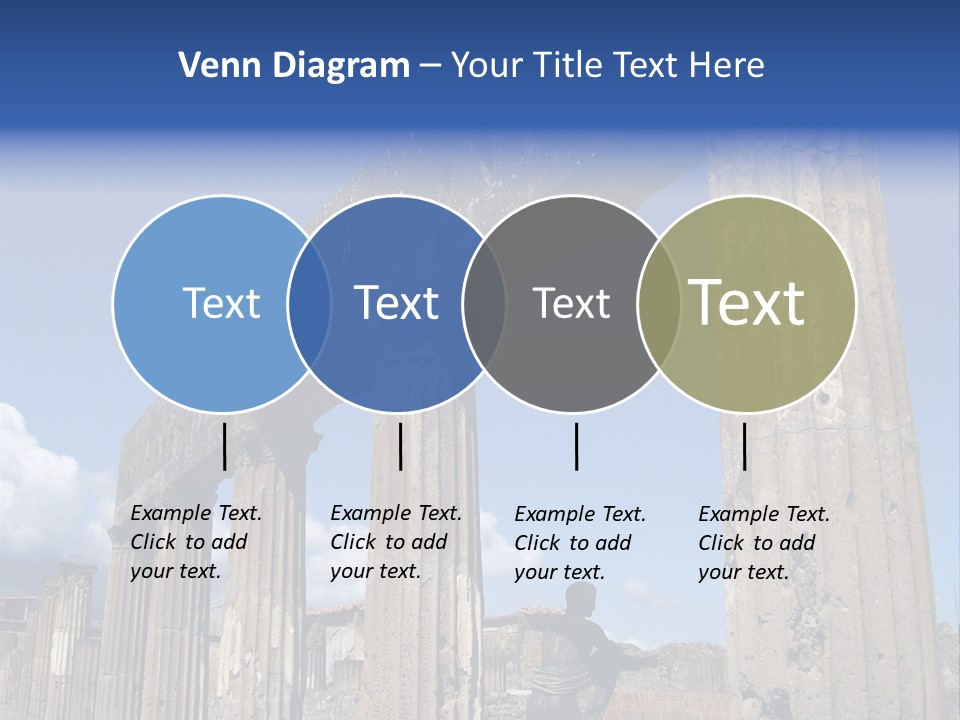 Venn Diagram – Your Title Text Here

Text

Text

Text

Text

Example Text. Click to add your text.

Example Text. Click to add your text.

Example Text. Click to add your text.

Example Text. Click to add your text.